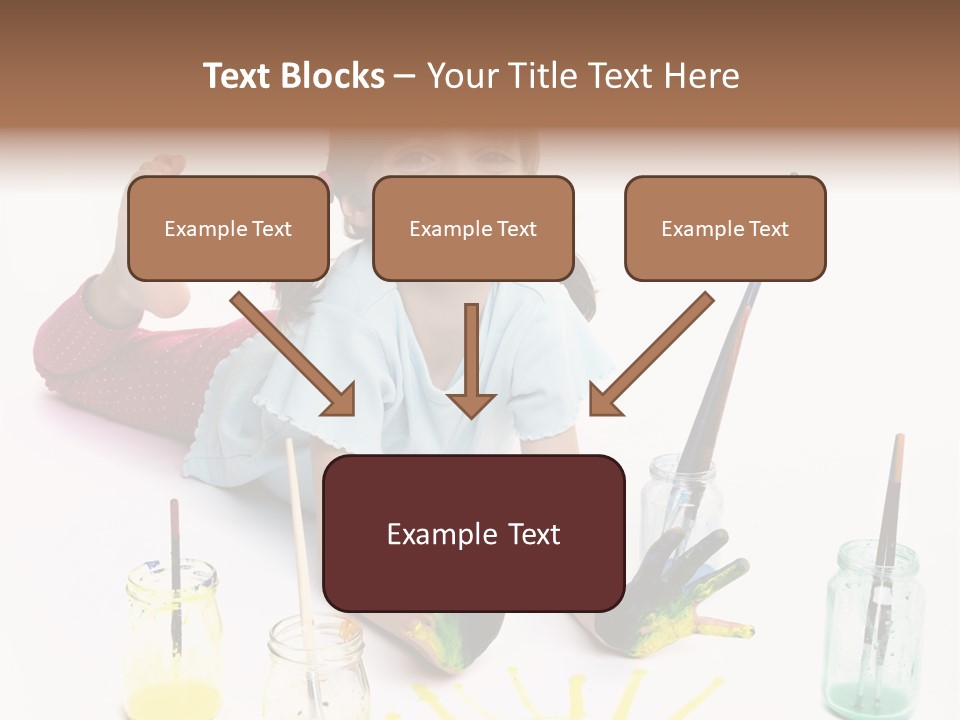 Text Blocks – Your Title Text Here

Example Text

Example Text

Example Text

Example Text